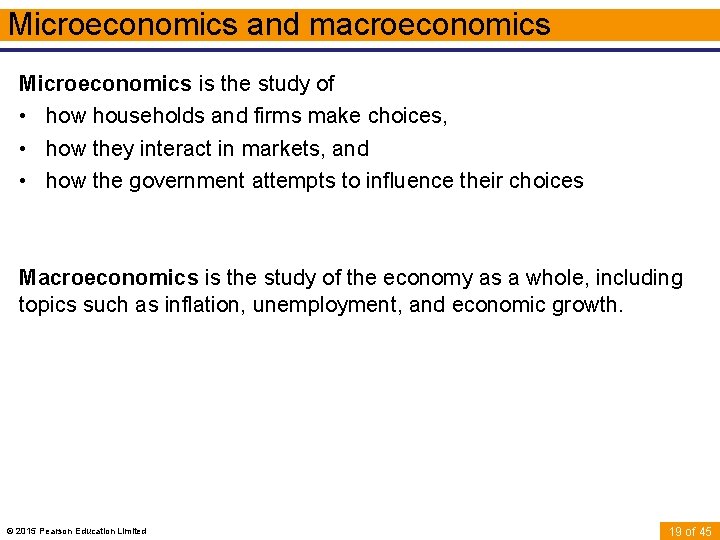 Microeconomics and macroeconomics

Microeconomics is the study of

• how households and firms make choices,
• how they interact in markets, and
• how the government attempts to influence their choices

Macroeconomics is the study of the economy as a whole, including topics such as inflation, unemployment, and economic growth.

© 2015 Pearson Education Limited

19 of 45